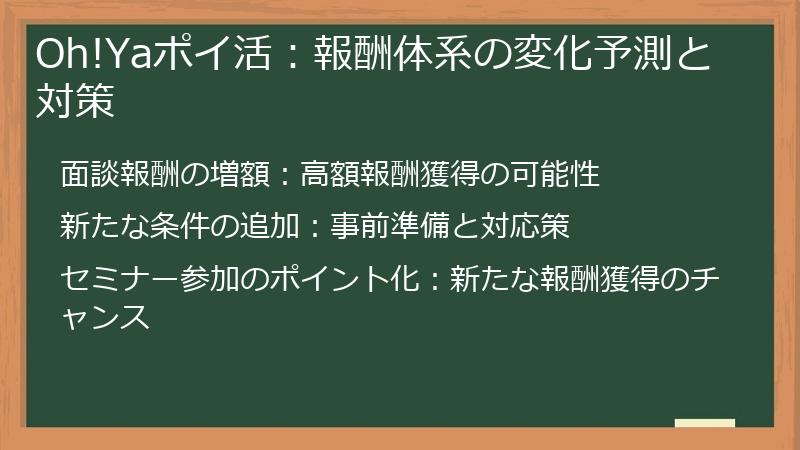 Oh!Yaポイ活：報酬体系の変化予測と対策

面談報酬の増額：高額報酬獲得の可能性

新たな条件の追加：事前準備と対応策

セミナー参加のポイント化：新たな報酬獲得のチャンス